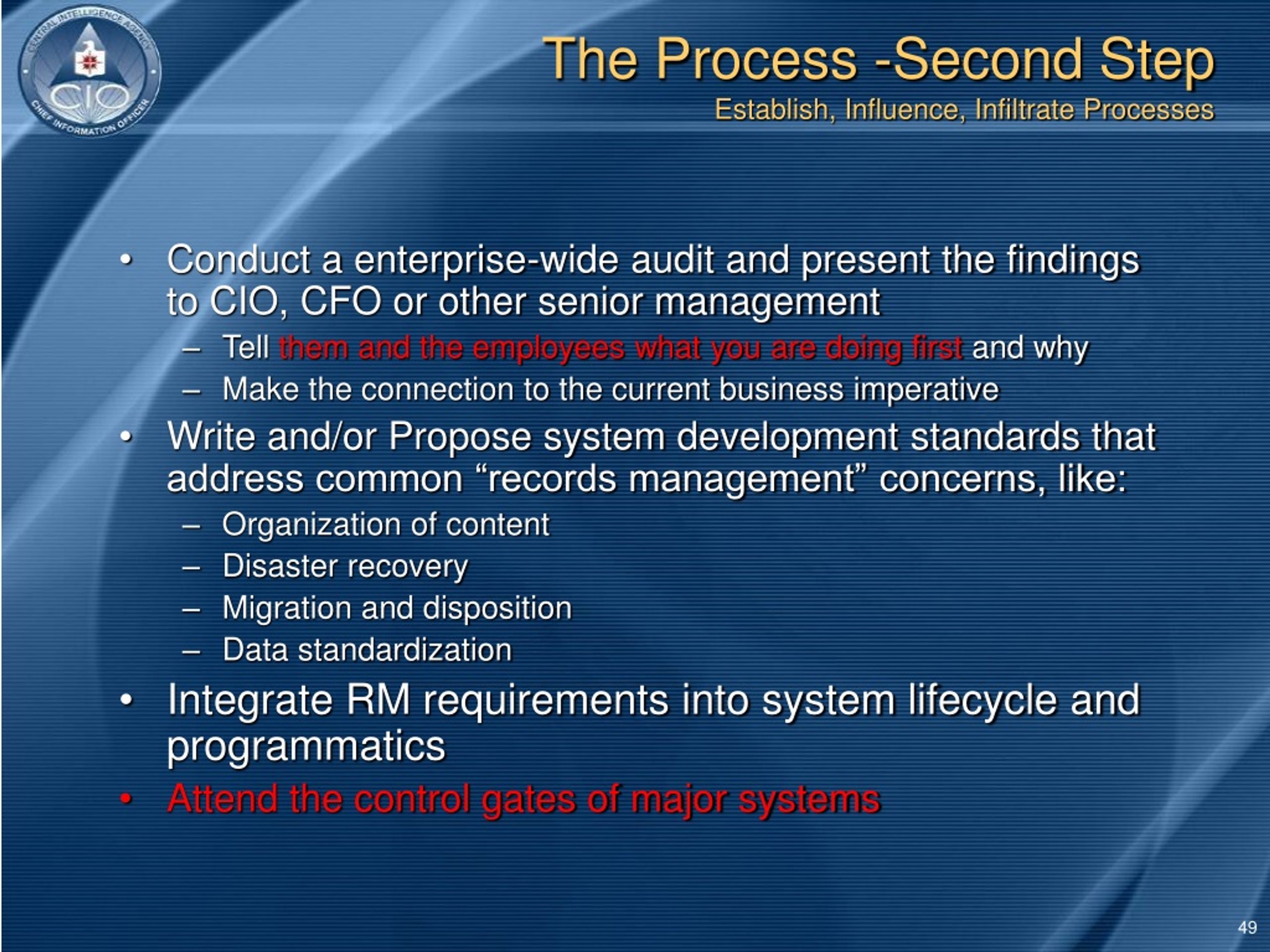 CENTRAL INTELLIGENCE AGENCY
CIO
CHIEF INFORMATION OFFICER

The Process -Second Step
Establish, Influence, Infiltrate Processes

• Conduct a enterprise-wide audit and present the findings to CIO, CFO or other senior management
– Tell them and the employees what you are doing first and why
– Make the connection to the current business imperative
• Write and/or Propose system development standards that address common “records management” concerns, like:
– Organization of content
– Disaster recovery
– Migration and disposition
– Data standardization
• Integrate RM requirements into system lifecycle and programmatics
• Attend the control gates of major systems

49